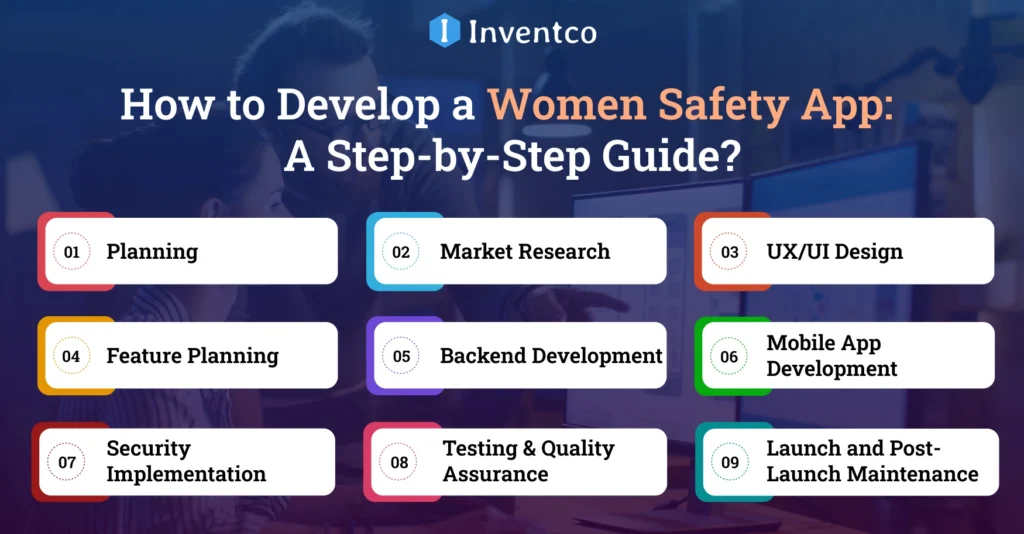 Inventco

How to Develop a Women Safety App: A Step-by-Step Guide?

01 Planning

02 Market Research

03 UX/UI Design

04 Feature Planning

05 Backend Development

06 Mobile App Development

07 Security Implementation

08 Testing & Quality Assurance

09 Launch and Post-Launch Maintenance